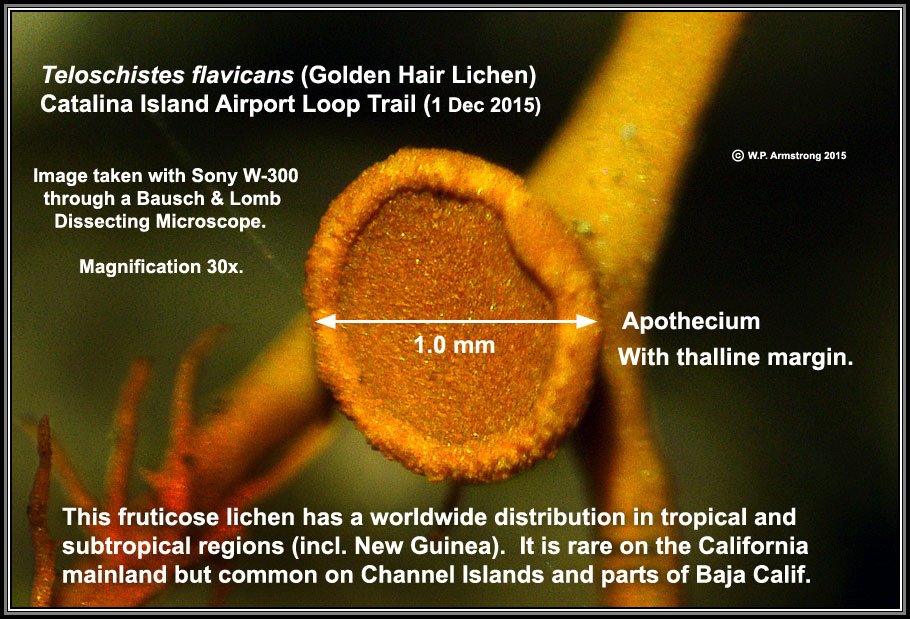 Teloschistes flavicans (Golden Hair Lichen)
Catalina Island Airport Loop Trail (1 Dec 2015)

© W.P. Armstrong 2015

Image taken with Sony W-300 through a Bausch & Lomb Dissecting Microscope.

Magnification 30x.

1.0 mm

Apothecium
With thalline margin.

This fruticose lichen has a worldwide distribution in tropical and subtropical regions (incl. New Guinea). It is rare on the California mainland but common on Channel Islands and parts of Baja Calif.